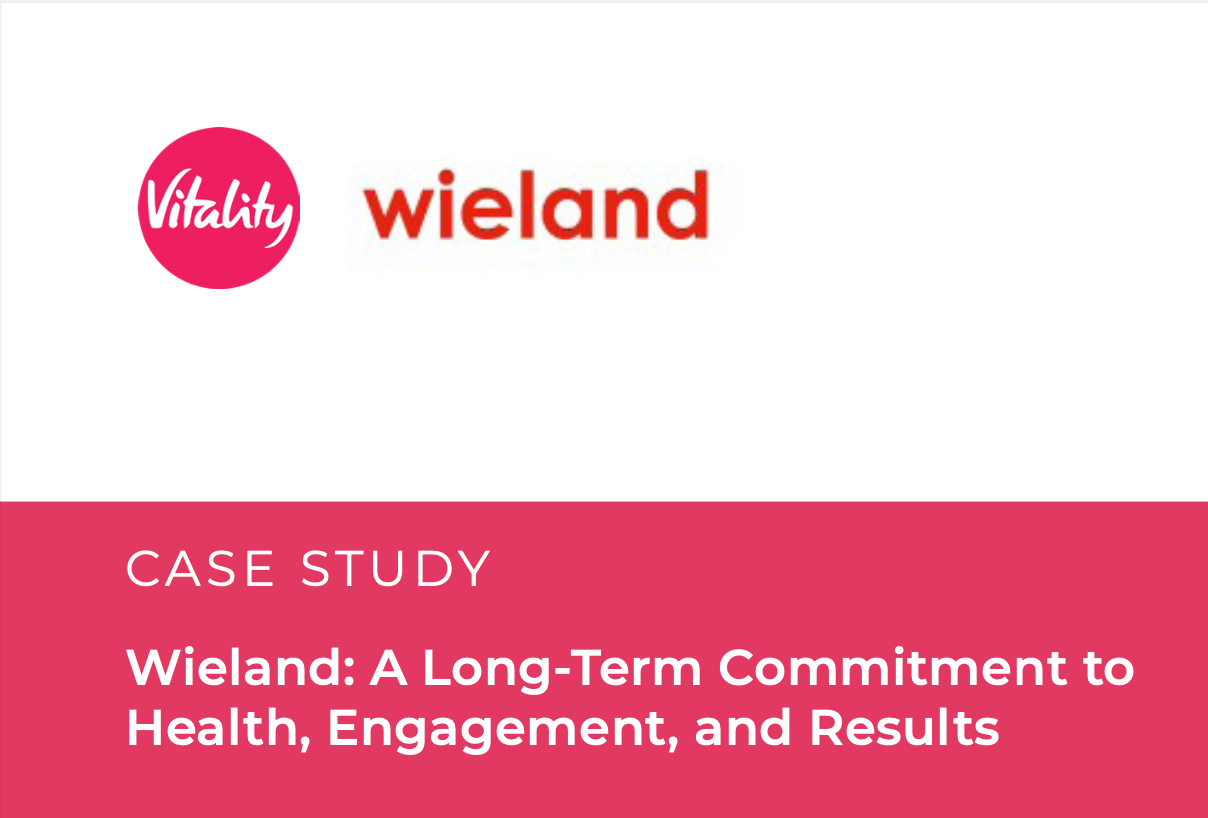 Vitality

wieland

CASE STUDY

Wieland: A Long-Term Commitment to Health, Engagement, and Results